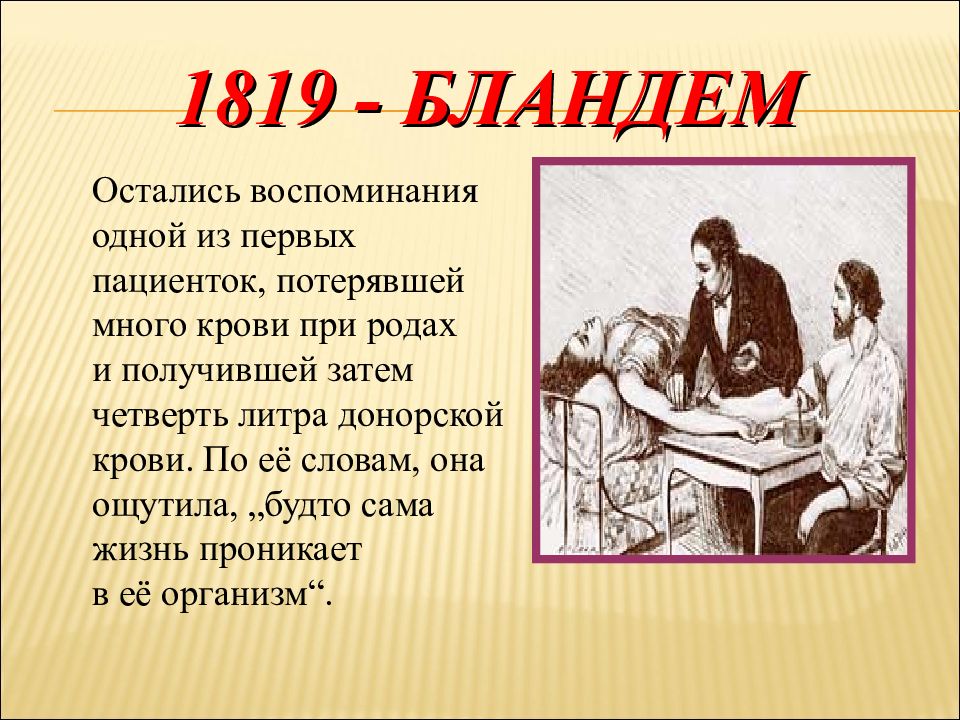 1819 - БЛАНДЕМ

Остались воспоминания одной из первых пациенток, потерявшей много крови при родах и получившей затем четверть литра донорской крови. По её словам, она ощутила, „будто сама жизнь проникает в её организм“.